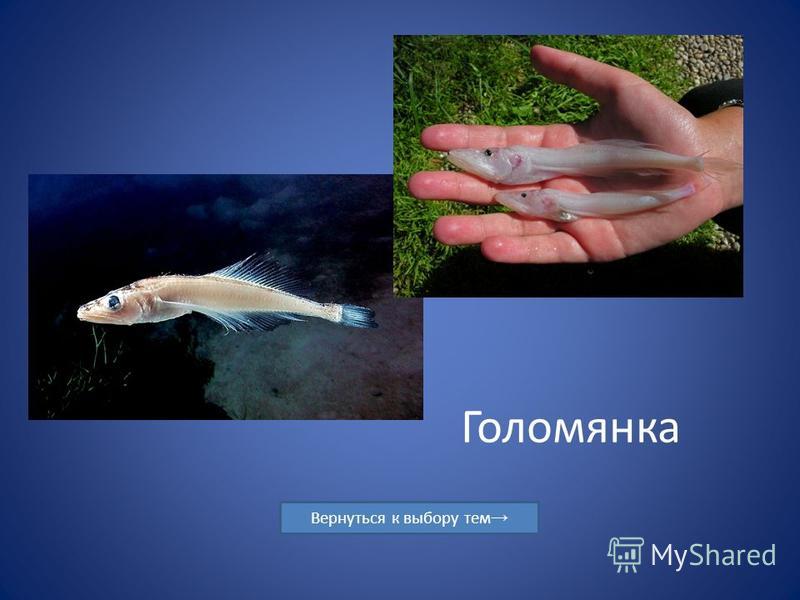 Голомянка

Вернуться к выбору тем→

MyShared